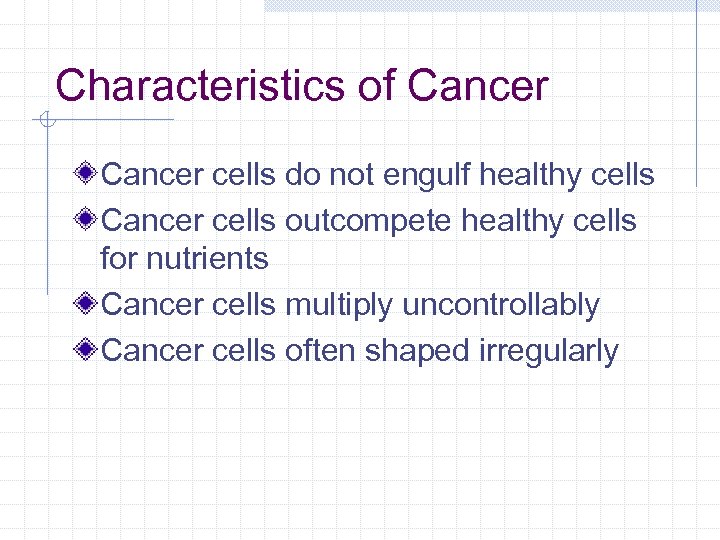 Characteristics of Cancer

Cancer cells do not engulf healthy cells

Cancer cells outcompete healthy cells for nutrients

Cancer cells multiply uncontrollably

Cancer cells often shaped irregularly